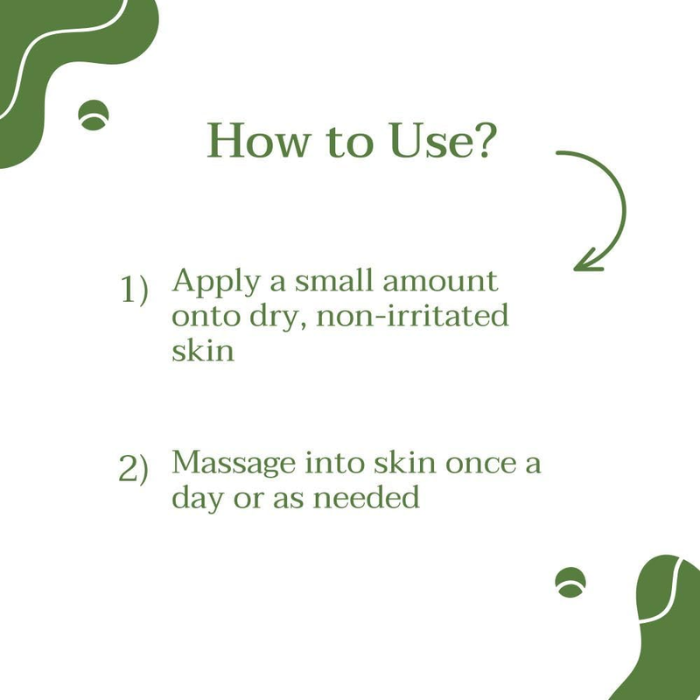 How to Use?

1) Apply a small amount onto dry, non-irritated skin

2) Massage into skin once a day or as needed